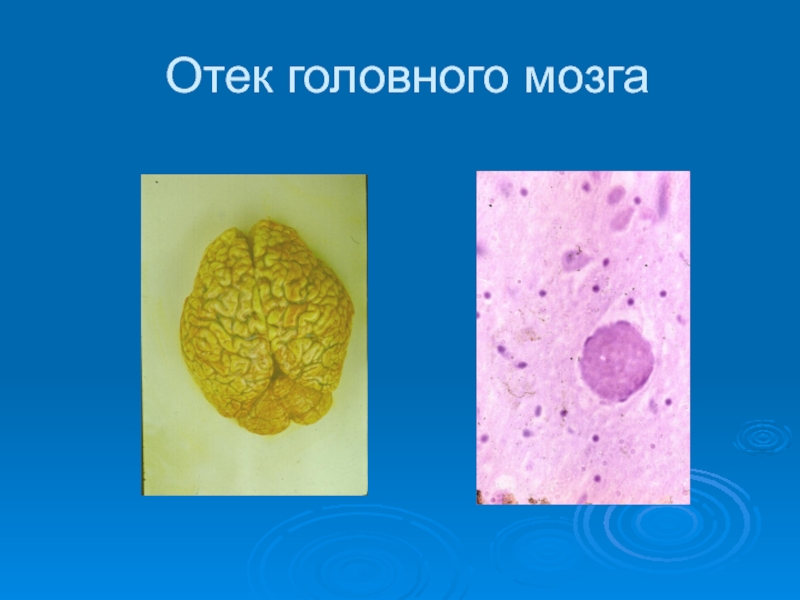 Отек головного мозга